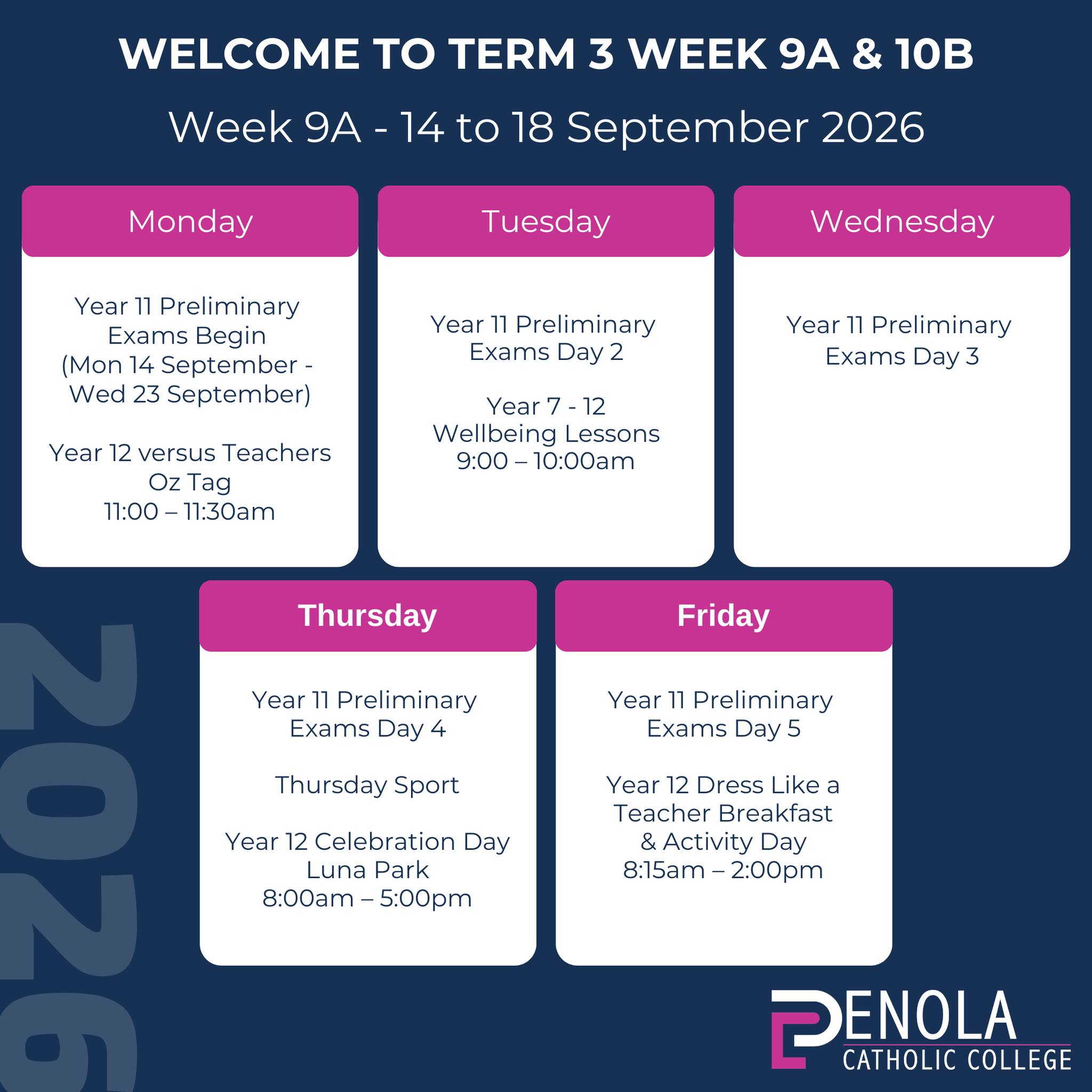 WELCOME TO TERM 3 WEEK 9A & 10B

Week 9A - 14 to 18 September 2026

Monday

Year 11 Preliminary Exams Begin (Mon 14 September - Wed 23 September)

Year 12 versus Teachers Oz Tag 11:00 – 11:30am

Tuesday

Year 11 Preliminary Exams Day 2

Year 7 - 12 Wellbeing Lessons 9:00 – 10:00am

Wednesday

Year 11 Preliminary Exams Day 3

Thursday

Year 11 Preliminary Exams Day 4

Thursday Sport

Year 12 Celebration Day Luna Park 8:00am – 5:00pm

Friday

Year 11 Preliminary Exams Day 5

Year 12 Dress Like a Teacher Breakfast & Activity Day 8:15am – 2:00pm

2026

PENOLA
CATHOLIC COLLEGE